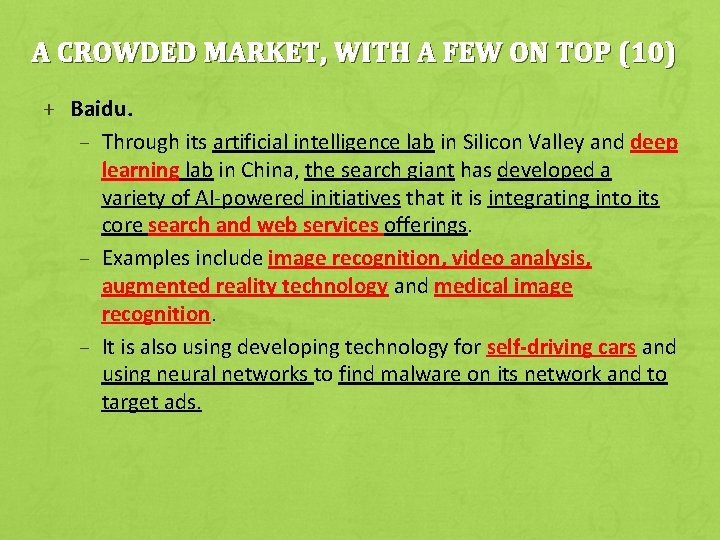 A CROWDED MARKET, WITH A FEW ON TOP (10)

+ Baidu.

– Through its artificial intelligence lab in Silicon Valley and deep learning lab in China, the search giant has developed a variety of AI-powered initiatives that it is integrating into its core search and web services offerings.

– Examples include image recognition, video analysis, augmented reality technology and medical image recognition.

– It is also using developing technology for self-driving cars and using neural networks to find malware on its network and to target ads.